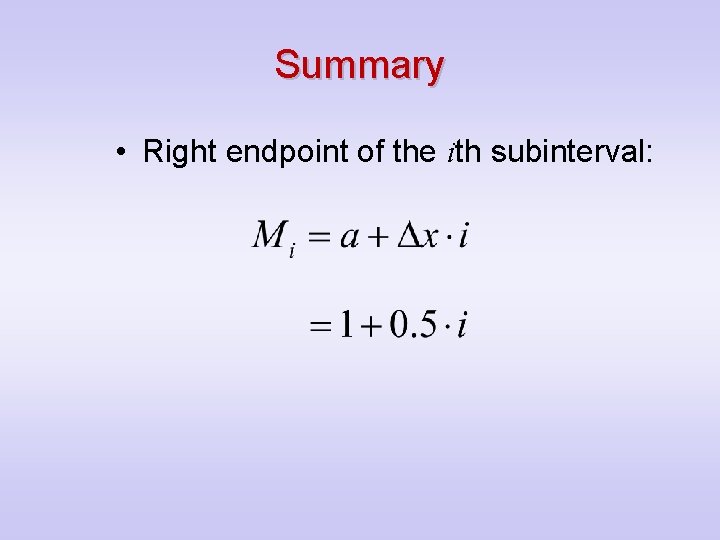 Summary

• Right endpoint of the $i$th subinterval:

$M_i = a + \Delta x \cdot i$

$= 1 + 0.5 \cdot i$